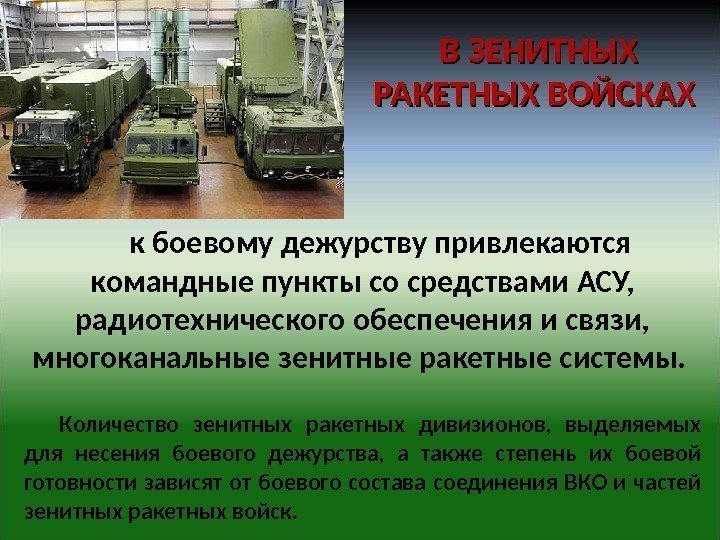 В ЗЕНИТНЫХ РАКЕТНЫХ ВОЙСКАХ

к боевому дежурству привлекаются командные пункты со средствами АСУ, радиотехнического обеспечения и связи, многоканальные зенитные ракетные системы.

Количество зенитных ракетных дивизионов, выделяемых для несения боевого дежурства, а также степень их боевой готовности зависят от боевого состава соединения ВКО и частей зенитных ракетных войск.